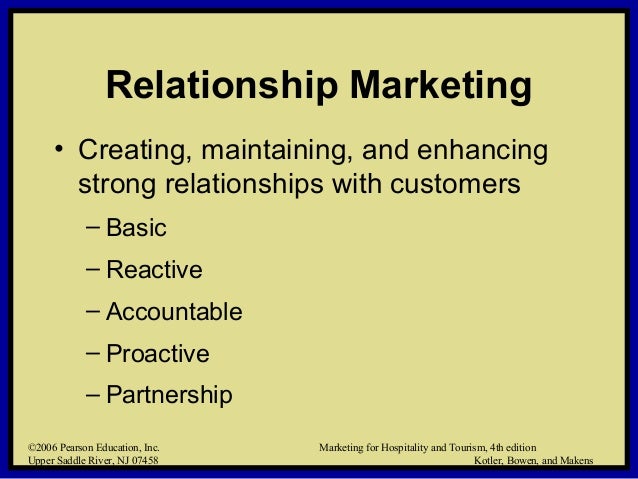 Relationship Marketing

• Creating, maintaining, and enhancing strong relationships with customers

– Basic

– Reactive

– Accountable

– Proactive

– Partnership

©2006 Pearson Education, Inc.
Upper Saddle River, NJ 07458

Marketing for Hospitality and Tourism, 4th edition
Kotler, Bowen, and Makens